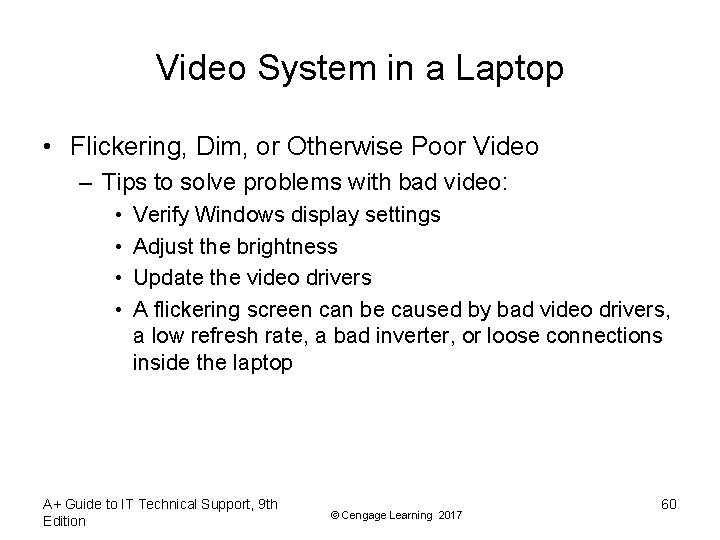 Video System in a Laptop

• Flickering, Dim, or Otherwise Poor Video
– Tips to solve problems with bad video:
• Verify Windows display settings
• Adjust the brightness
• Update the video drivers
• A flickering screen can be caused by bad video drivers, a low refresh rate, a bad inverter, or loose connections inside the laptop

A+ Guide to IT Technical Support, 9th Edition

© Cengage Learning 2017

60